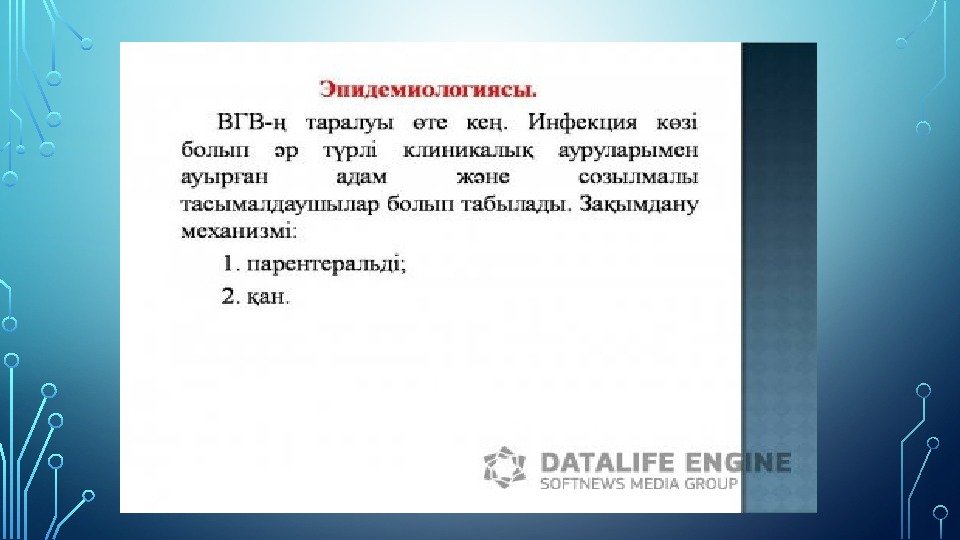 Эпидемиологиясы.

ВГВ-ң таралуы өте кең. Инфекция көзі болып әр түрлі клиникалық ауруларымен ауырған адам және созылмалы тасымалдаушылар болып табылады. Зақымдану механизмі:

1. парентеральді;

2. қан.

DATALIFE ENGINE
SOFTNEWS MEDIA GROUP